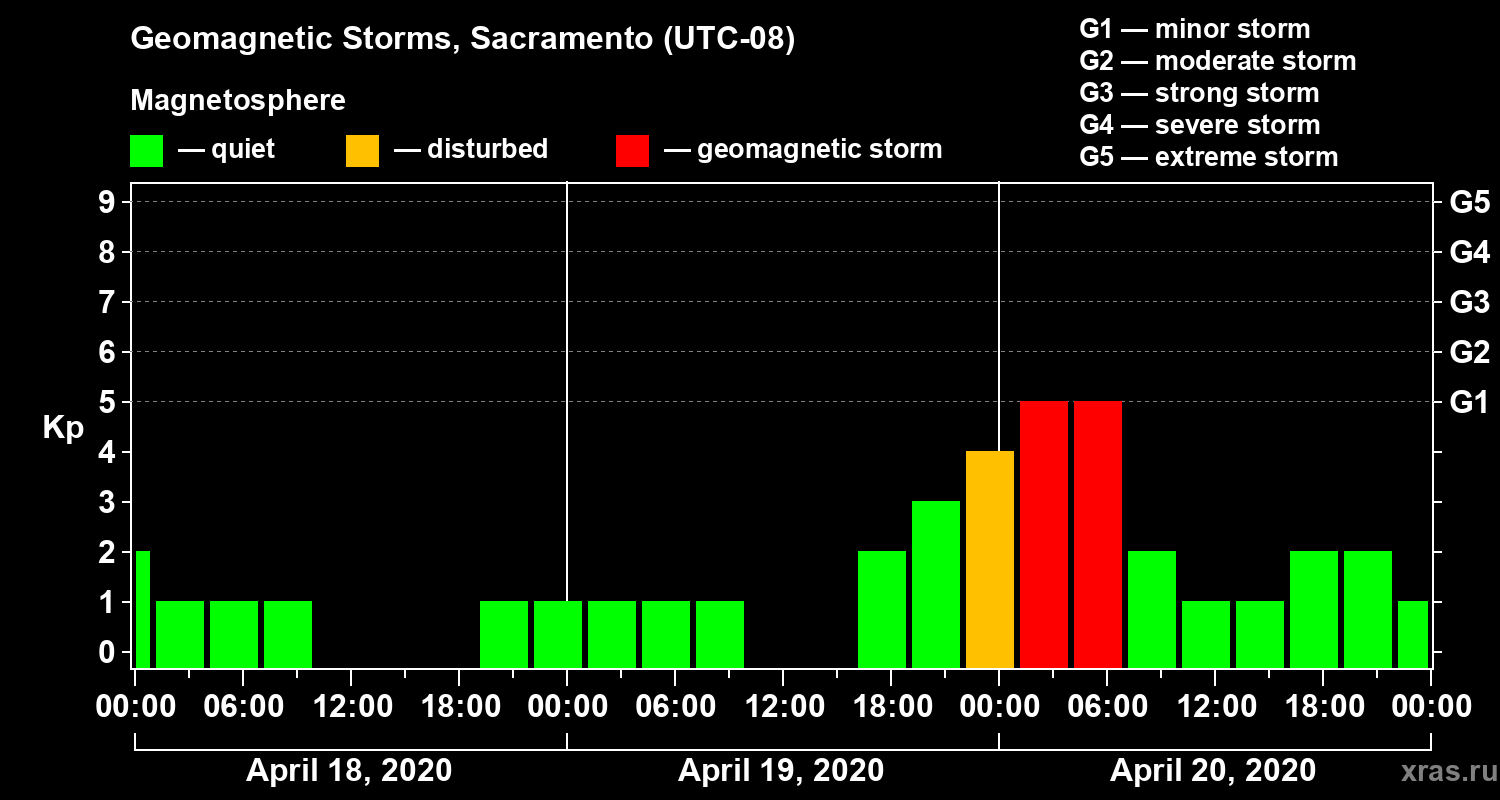 Geomagnetic Storms, Sacramento (UTC-08)

Magnetosphere

— quiet — disturbed — geomagnetic storm

G1 — minor storm
G2 — moderate storm
G3 — strong storm
G4 — severe storm
G5 — extreme storm

Kp

9 8 7 6 5 4 3 2 1 0

G5 G4 G3 G2 G1

00:00 06:00 12:00 18:00 00:00 06:00 12:00 18:00 00:00 06:00 12:00 18:00 00:00

April 18, 2020 April 19, 2020 April 20, 2020

xras.ru